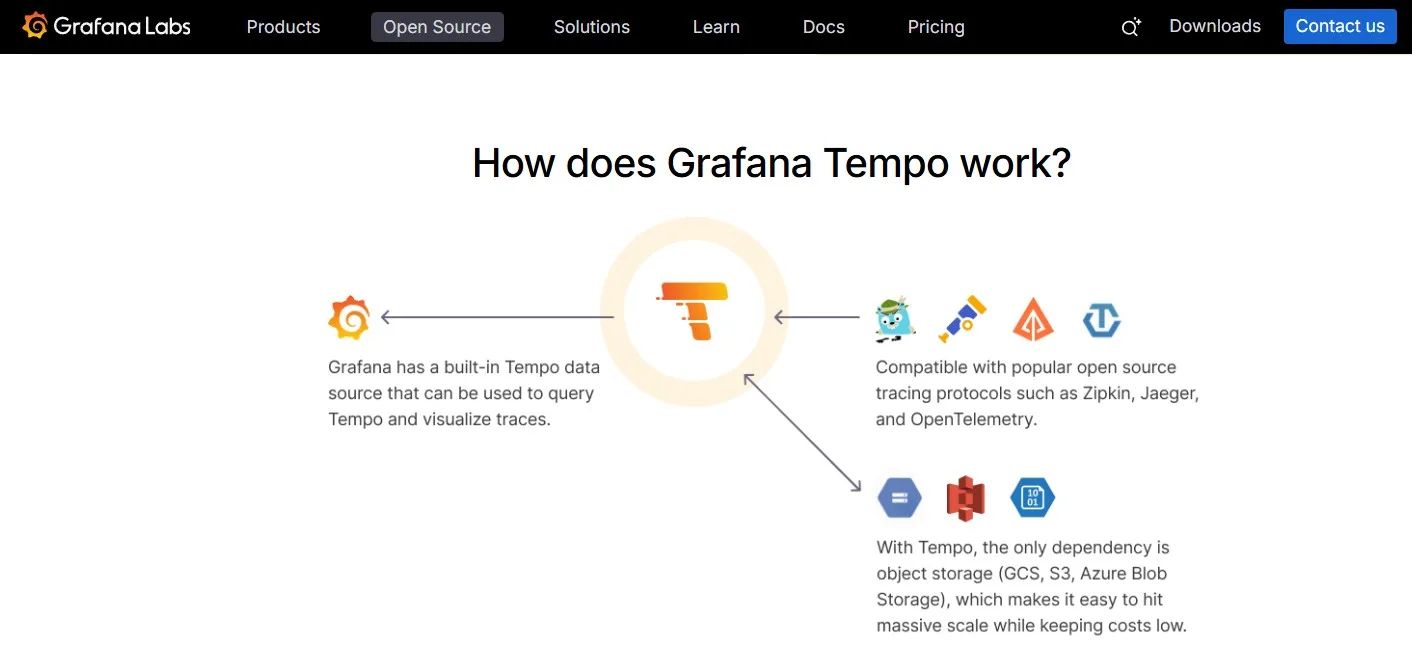 Grafana Labs Products Open Source Solutions Learn Docs Pricing Downloads Contact us

How does Grafana Tempo work?

Grafana has a built-in Tempo data source that can be used to query Tempo and visualize traces.

Compatible with popular open source tracing protocols such as Zipkin, Jaeger, and OpenTelemetry.

10
01

With Tempo, the only dependency is object storage (GCS, S3, Azure Blob Storage), which makes it easy to hit massive scale while keeping costs low.